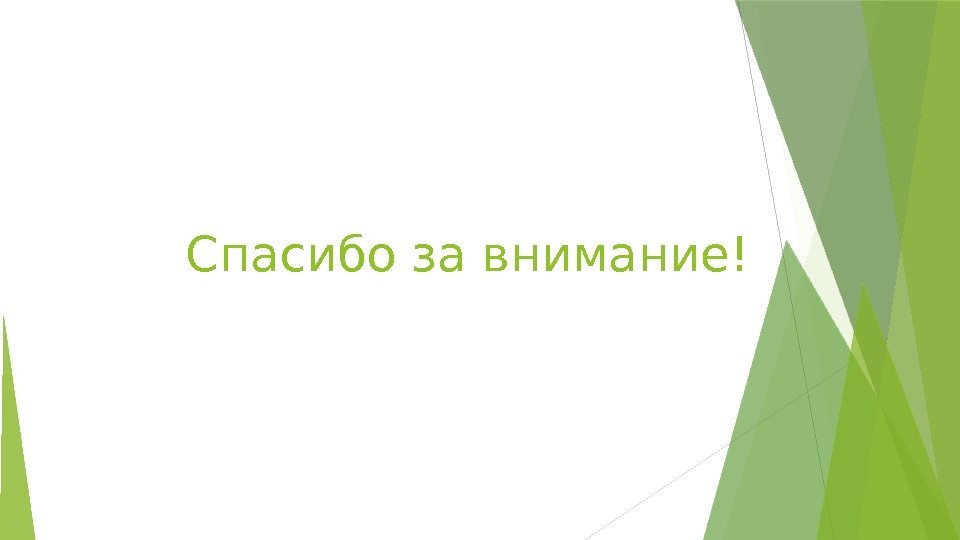 Спасибо за внимание!